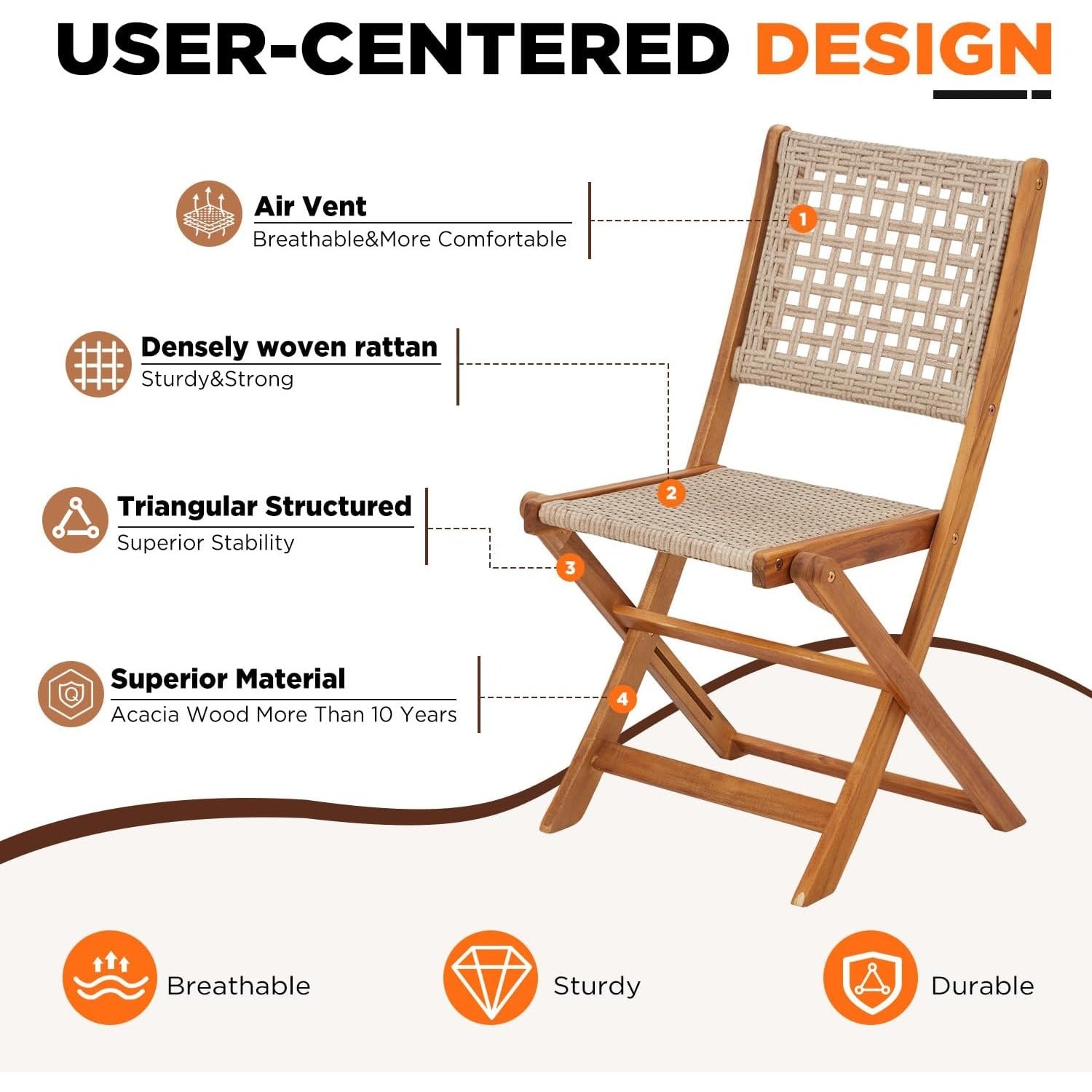 USER-CENTERED DESIGN

Air Vent
Breathable&More Comfortable

1

Densely woven rattan
Sturdy&Strong

2

Triangular Structured
Superior Stability

3

Superior Material
Acacia Wood More Than 10 Years

4

Breathable

Sturdy

Durable